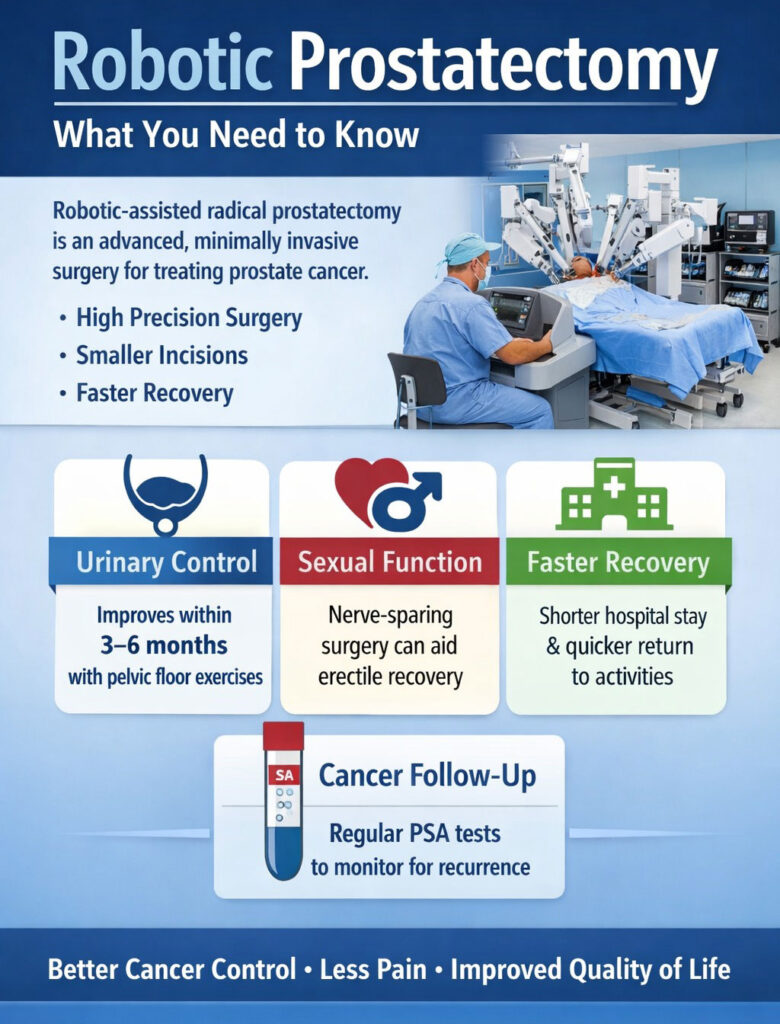 Robotic Prostatectomy

What You Need to Know

Robotic-assisted radical prostatectomy is an advanced, minimally invasive surgery for treating prostate cancer.

• High Precision Surgery
• Smaller Incisions
• Faster Recovery

Urinary Control

Improves within 3–6 months with pelvic floor exercises

Sexual Function

Nerve-sparing surgery can aid erectile recovery

Faster Recovery

Shorter hospital stay & quicker return to activities

SA

Cancer Follow-Up

Regular PSA tests to monitor for recurrence

Better Cancer Control • Less Pain • Improved Quality of Life